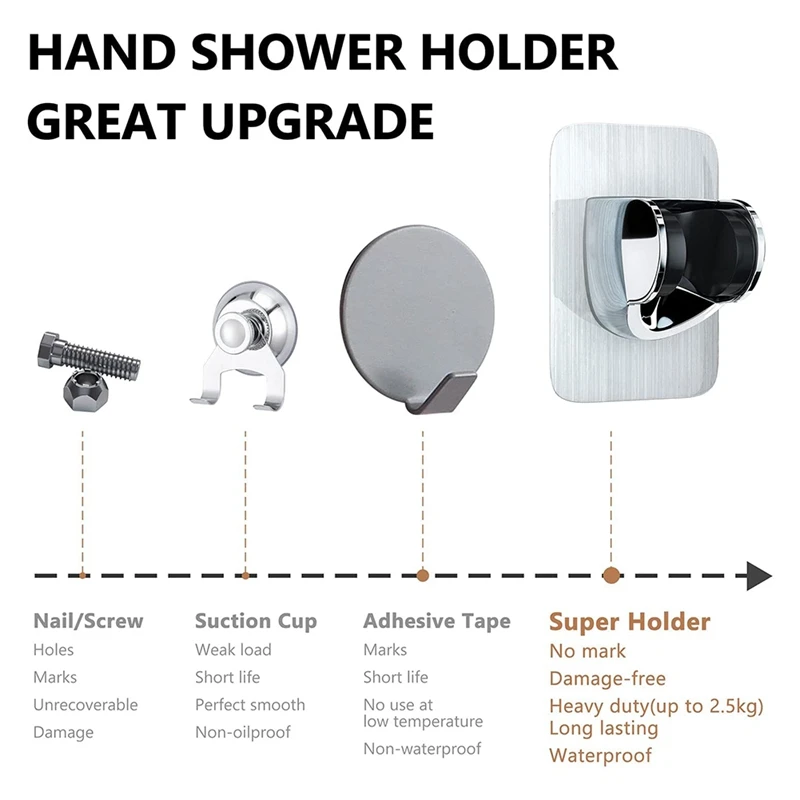 HAND SHOWER HOLDER
GREAT UPGRADE

Nail/Screw
Holes
Marks
Unrecoverable
Damage

Suction Cup
Weak load
Short life
Perfect smooth
Non-oilproof

Adhesive Tape
Marks
Short life
No use at low temperature
Non-waterproof

Super Holder
No mark
Damage-free
Heavy duty(up to 2.5kg)
Long lasting
Waterproof